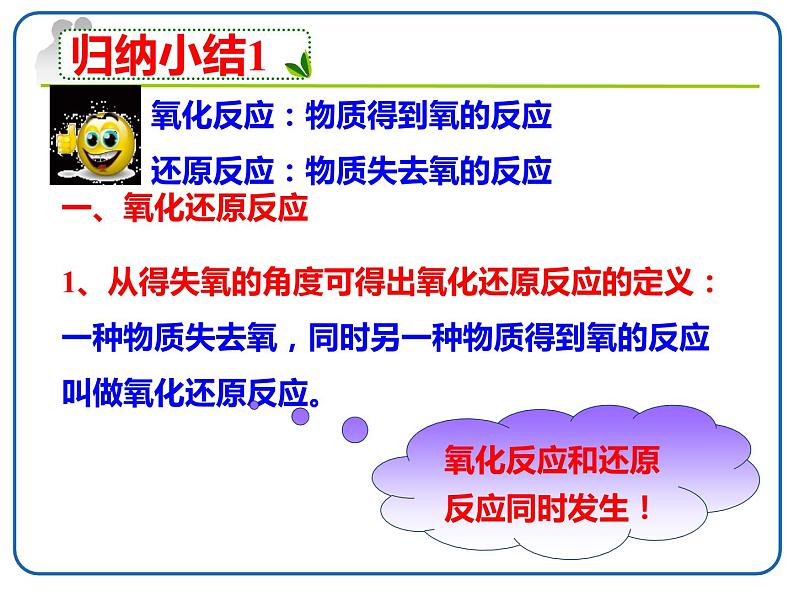 归纳小结1

氧化反应：物质得到氧的反应

还原反应：物质失去氧的反应

一、氧化还原反应

1、从得失氧的角度可得出氧化还原反应的定义：

一种物质失去氧，同时另一种物质得到氧的反应叫做氧化还原反应。

氧化反应和还原反应同时发生！